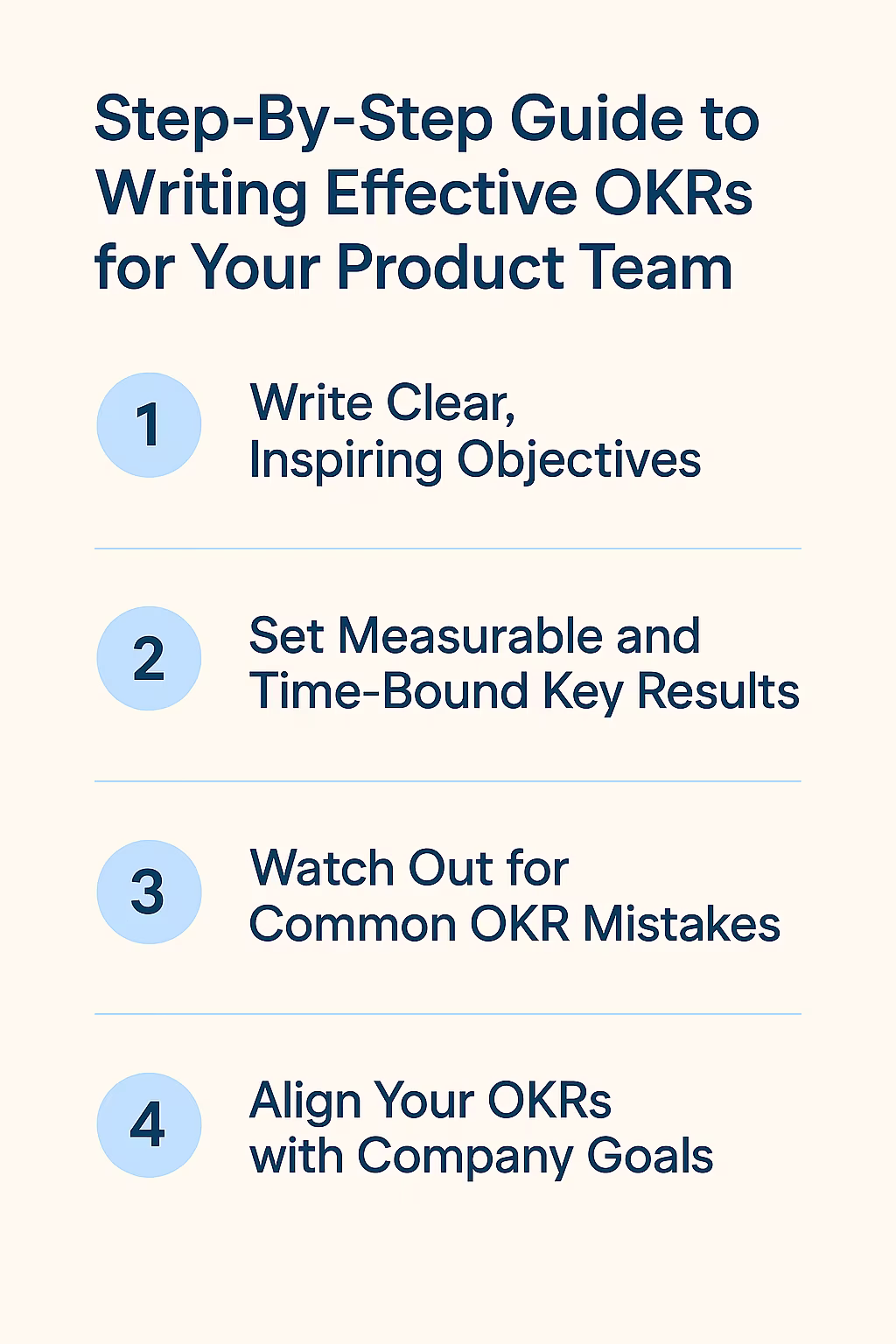 Step-By-Step Guide to Writing Effective OKRs for Your Product Team

1 Write Clear, Inspiring Objectives

2 Set Measurable and Time-Bound Key Results

3 Watch Out for Common OKR Mistakes

4 Align Your OKRs with Company Goals